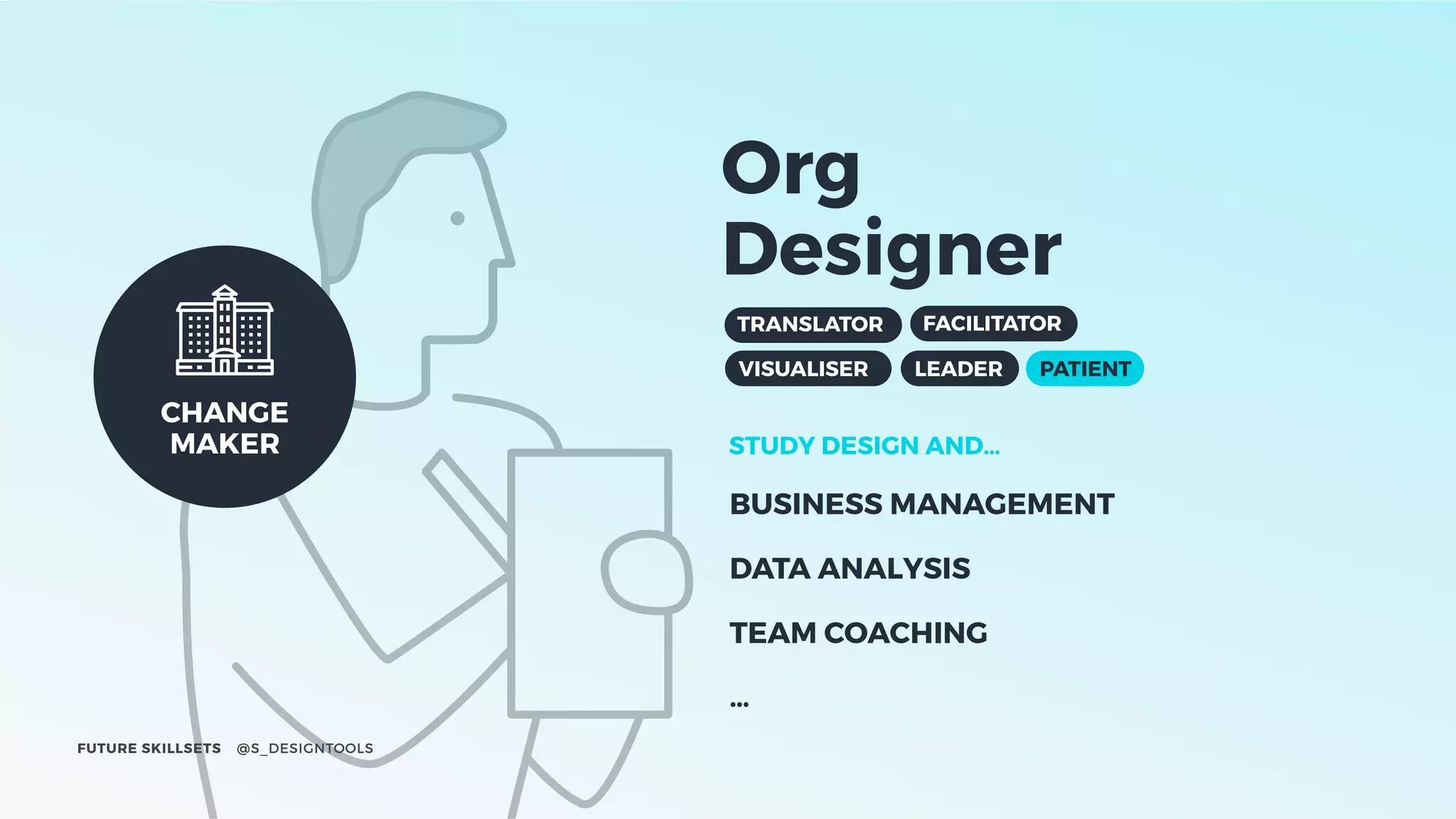 CHANGE MAKER

Org Designer

TRANSLATOR FACILITATOR
VISUALISER LEADER PATIENT

STUDY DESIGN AND...

BUSINESS MANAGEMENT

DATA ANALYSIS

TEAM COACHING

...

FUTURE SKILLSETS @S_DESIGNTOOLS